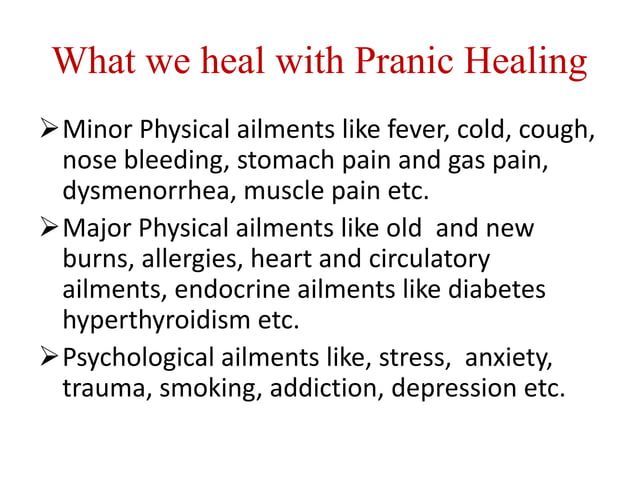 What we heal with Pranic Healing

➢ Minor Physical ailments like fever, cold, cough, nose bleeding, stomach pain and gas pain, dysmenorrhea, muscle pain etc.

➢ Major Physical ailments like old and new burns, allergies, heart and circulatory ailments, endocrine ailments like diabetes hyperthyroidism etc.

➢ Psychological ailments like, stress, anxiety, trauma, smoking, addiction, depression etc.